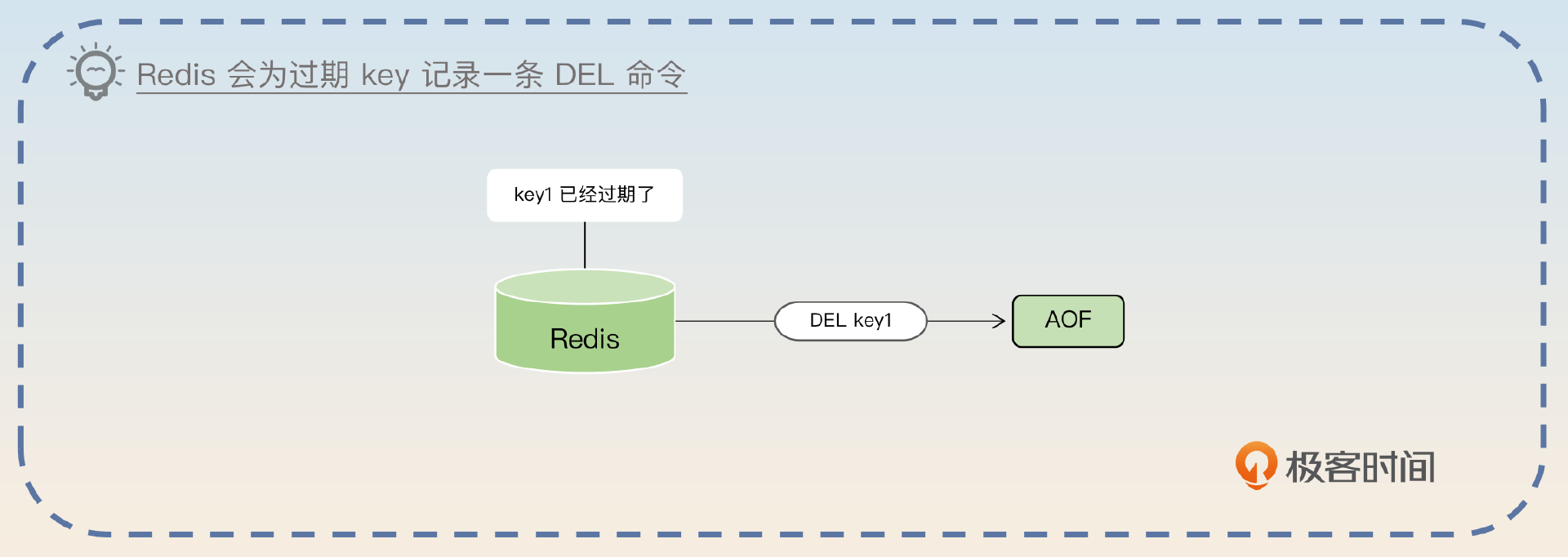 Redis 会为过期 key 记录一条 DEL 命令

key1 已经过期了

Redis

DEL key1

AOF

极客时间